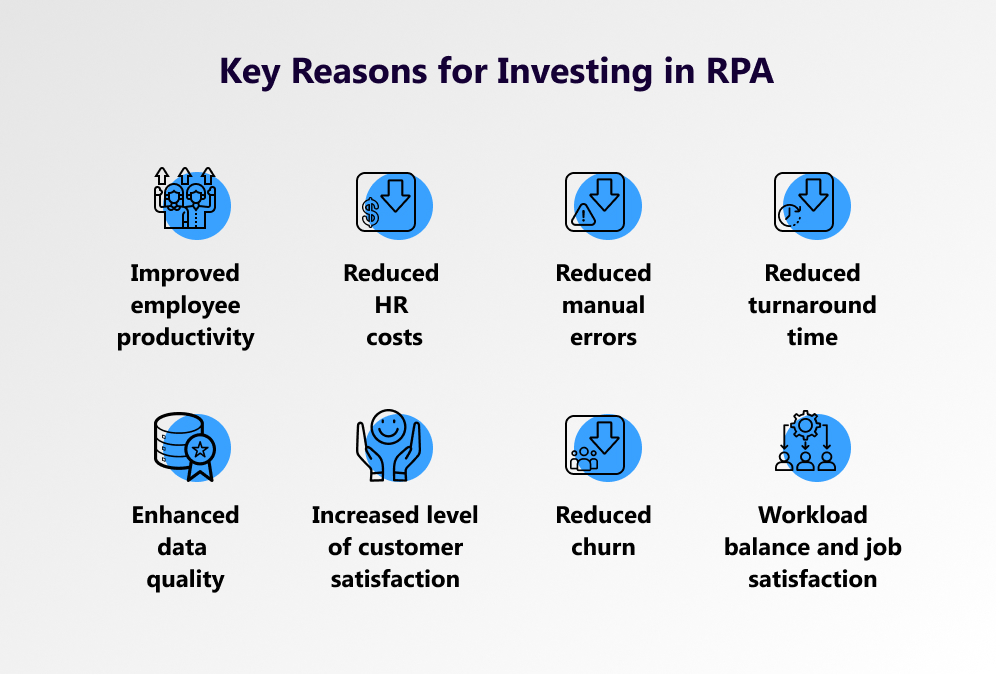 Key Reasons for Investing in RPA

Improved employee productivity

Reduced HR costs

Reduced manual errors

Reduced turnaround time

Enhanced data quality

Increased level of customer satisfaction

Reduced churn

Workload balance and job satisfaction